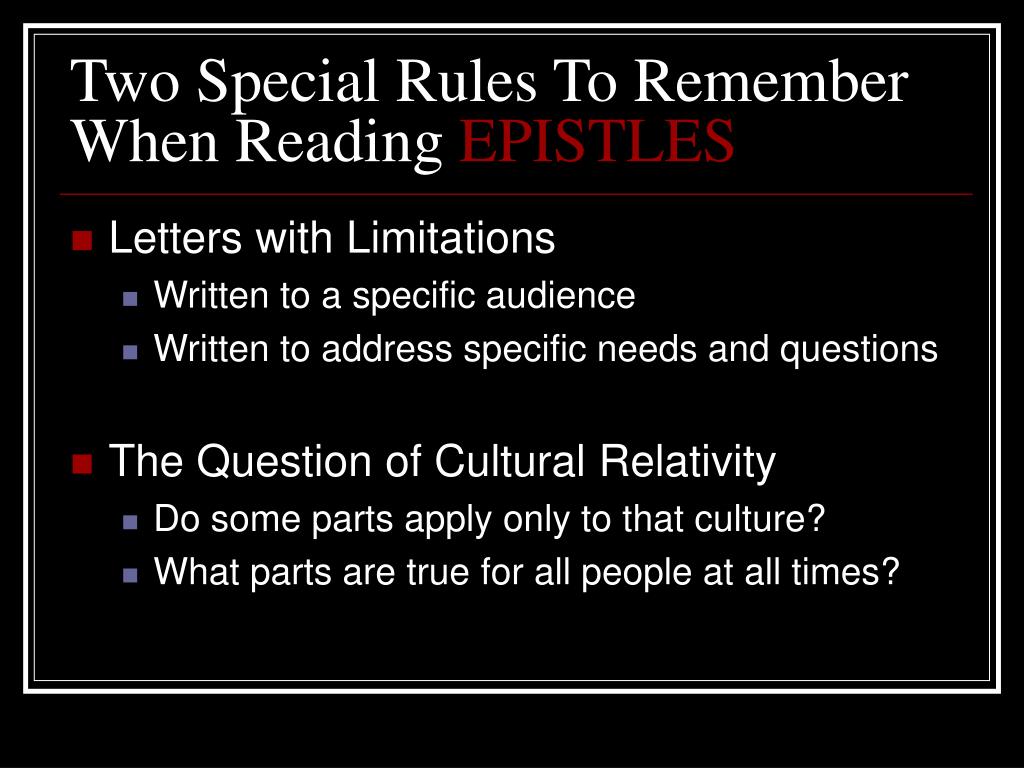 Two Special Rules To Remember When Reading EPISTLES

Letters with Limitations
Written to a specific audience
Written to address specific needs and questions

The Question of Cultural Relativity
Do some parts apply only to that culture?
What parts are true for all people at all times?